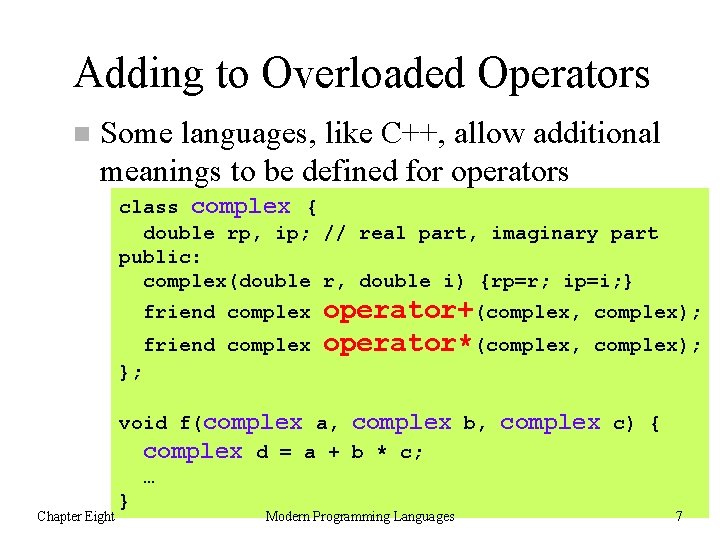 Adding to Overloaded Operators

Some languages, like C++, allow additional meanings to be defined for operators

class complex {
  double rp, ip; // real part, imaginary part
public:
  complex(double r, double i) {rp=r; ip=i;}
  friend complex operator+(complex, complex);
  friend complex operator*(complex, complex);
};

void f(complex a, complex b, complex c) {
  complex d = a + b * c;
  …
}

Chapter Eight

Modern Programming Languages

7